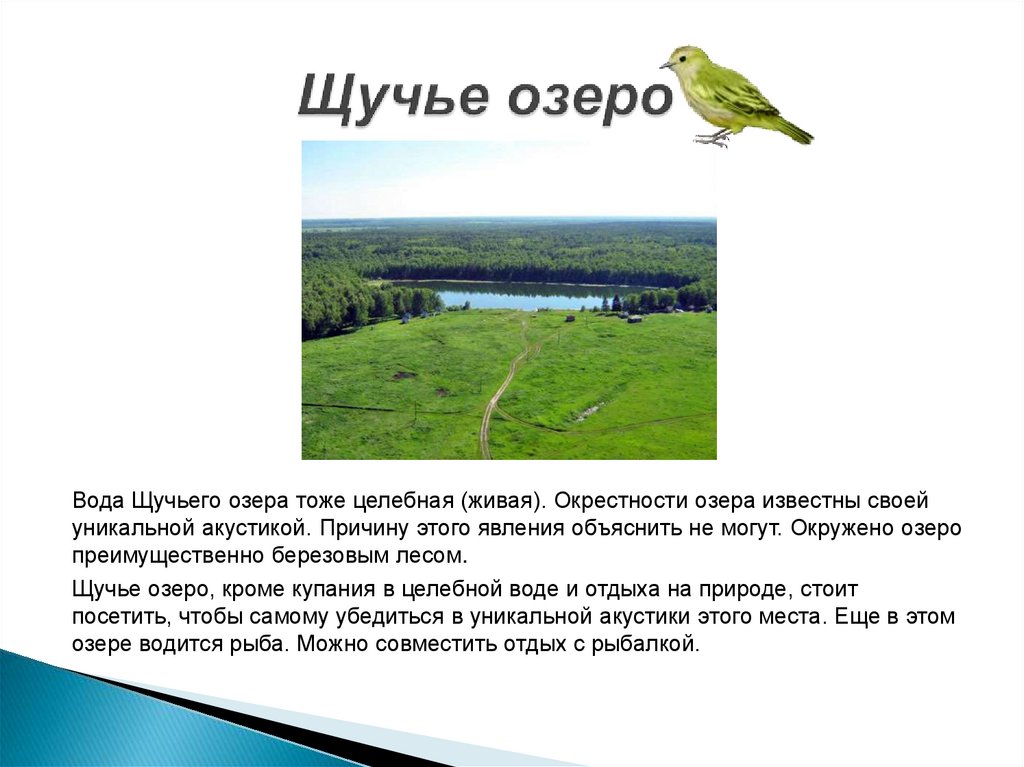 Щучье озеро

Вода Щучьего озера тоже целебная (живая). Окрестности озера известны своей уникальной акустикой. Причину этого явления объяснить не могут. Окружено озеро преимущественно березовым лесом.

Щучье озеро, кроме купания в целебной воде и отдыха на природе, стоит посетить, чтобы самому убедиться в уникальной акустики этого места. Еще в этом озере водится рыба. Можно совместить отдых с рыбалкой.